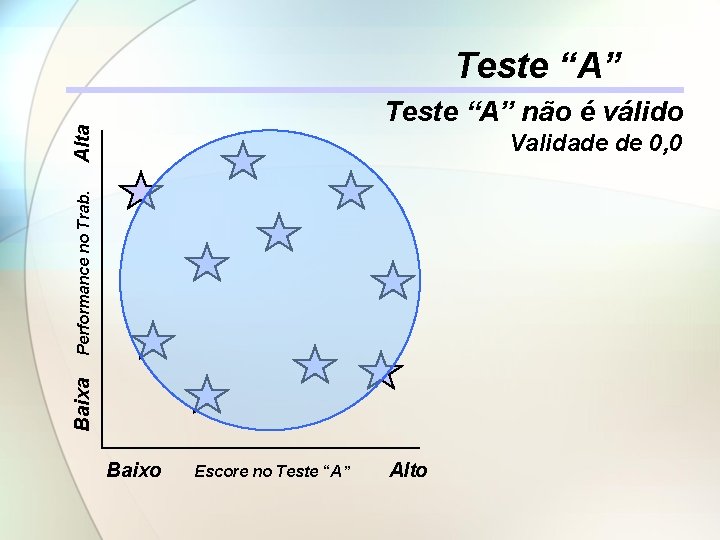 Teste “A”

Teste “A” não é válido
Validade de 0,0

Alta
Performance no Trab.
Baixa

Baixo
Escore no Teste “A”
Alto